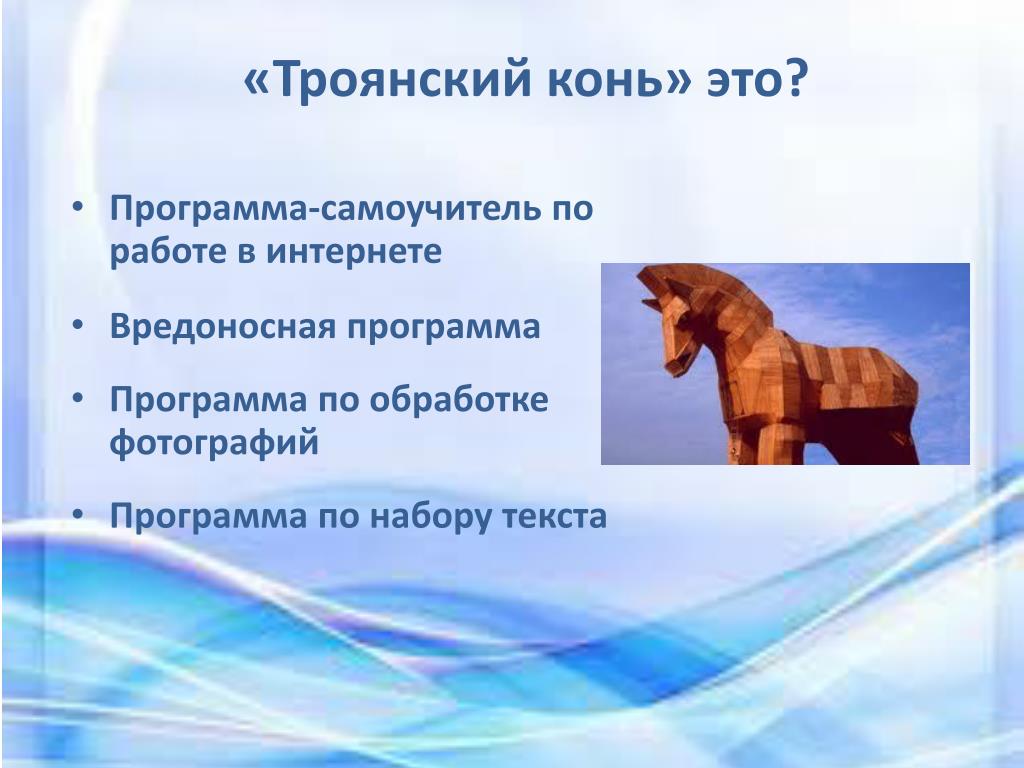 «Троянский конь» это?

• Программа-самоучитель по работе в интернете

• Вредоносная программа

• Программа по обработке фотографий

• Программа по набору текста